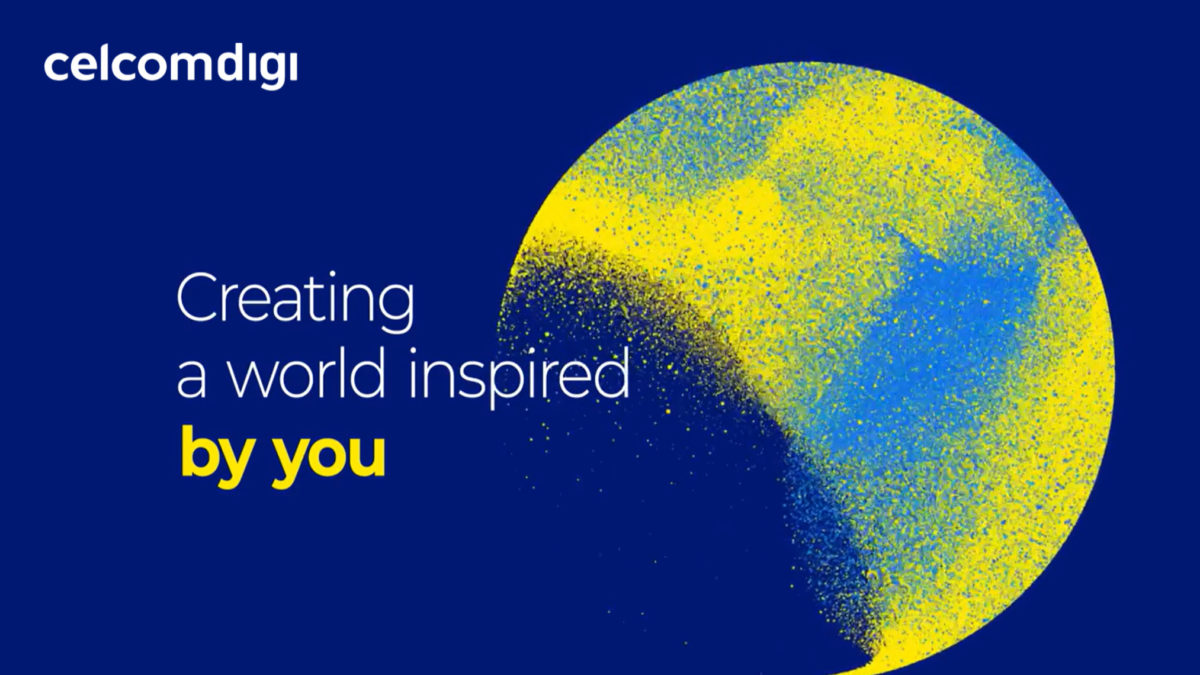 celcomdigi

Creating a world inspired by you